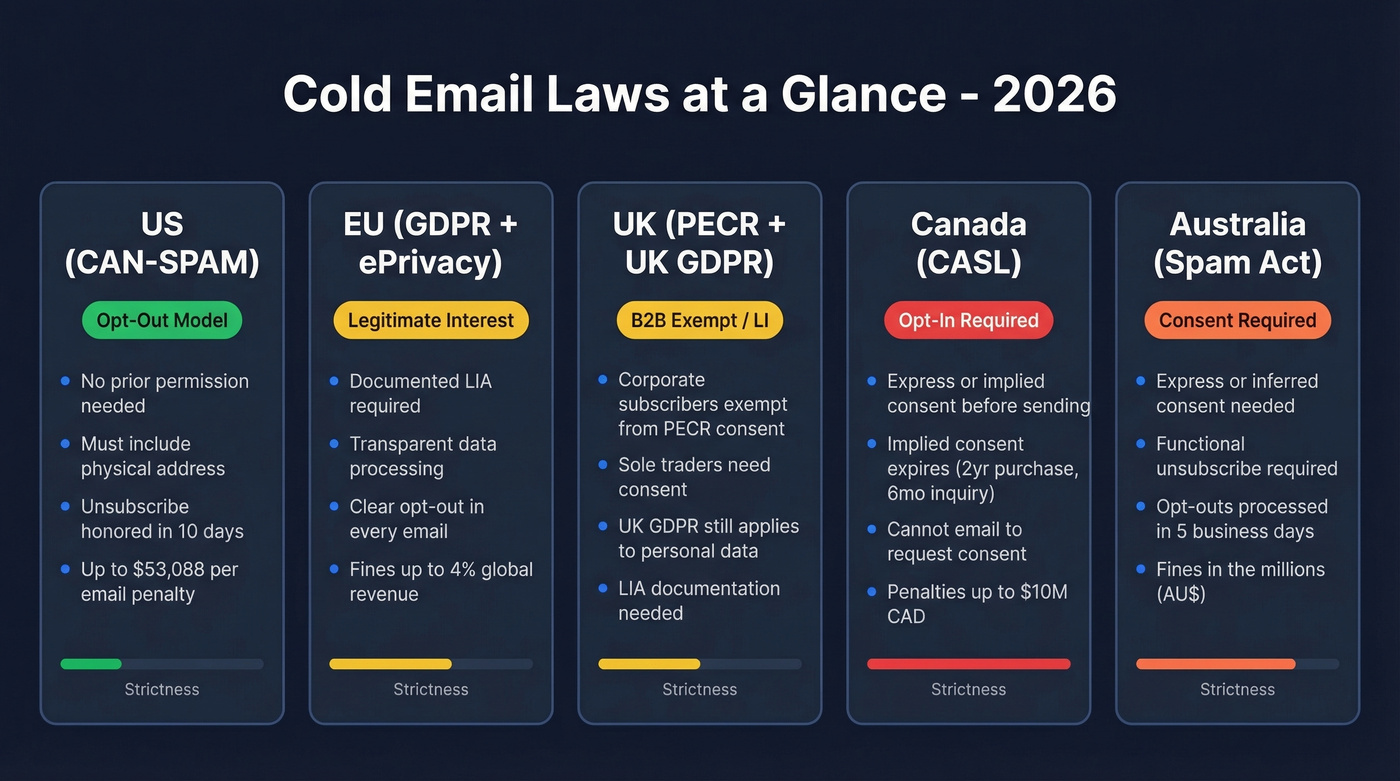 Cold Email Laws at a Glance - 2026

US (CAN-SPAM)

Opt-Out Model

- No prior permission needed
- Must include physical address
- Unsubscribe honored in 10 days
- Up to $53,088 per email penalty

Strictness

EU (GDPR + ePrivacy)

Legitimate Interest

- Documented LIA required
- Transparent data processing
- Clear opt-out in every email
- Fines up to 4% global revenue

Strictness

UK (PECR + UK GDPR)

B2B Exempt / LI

- Corporate subscribers exempt from PECR consent
- Sole traders need consent
- UK GDPR still applies to personal data
- LIA documentation needed

Strictness

Canada (CASL)

Opt-In Required

- Express or implied consent before sending
- Implied consent expires (2yr purchase, 6mo inquiry)
- Cannot email to request consent
- Penalties up to $10M CAD

Strictness

Australia (Spam Act)

Consent Required

- Express or inferred consent needed
- Functional unsubscribe required
- Opt-outs processed in 5 business days
- Fines in the millions (AU$)

Strictness